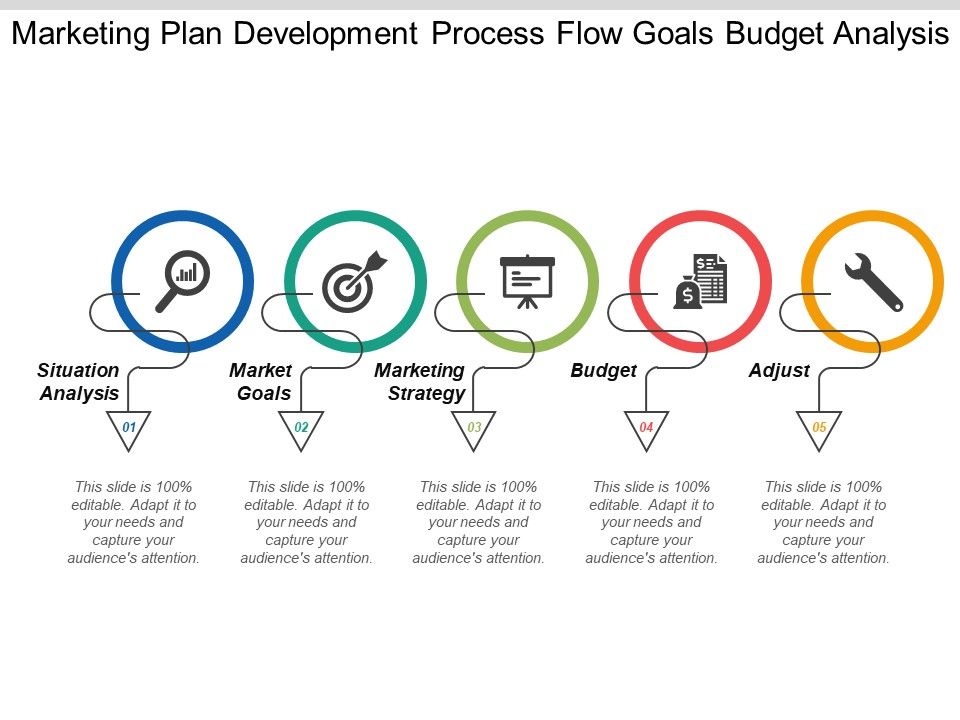 Marketing Plan Development Process Flow Goals Budget Analysis

Situation Analysis

01

This slide is 100% editable. Adapt it to your needs and capture your audience's attention.

Market Goals

02

This slide is 100% editable. Adapt it to your needs and capture your audience's attention.

Marketing Strategy

03

This slide is 100% editable. Adapt it to your needs and capture your audience's attention.

Budget

04

This slide is 100% editable. Adapt it to your needs and capture your audience's attention.

Adjust

05

This slide is 100% editable. Adapt it to your needs and capture your audience's attention.